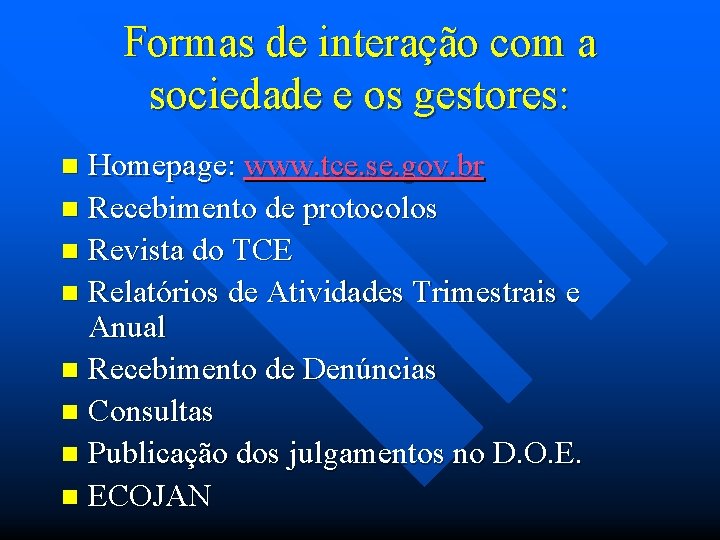 Formas de interação com a sociedade e os gestores:

- Homepage: www.tce.se.gov.br
- Recebimento de protocolos
- Revista do TCE
- Relatórios de Atividades Trimestrais e Anual
- Recebimento de Denúncias
- Consultas
- Publicação dos julgamentos no D.O.E.
- ECOJAN